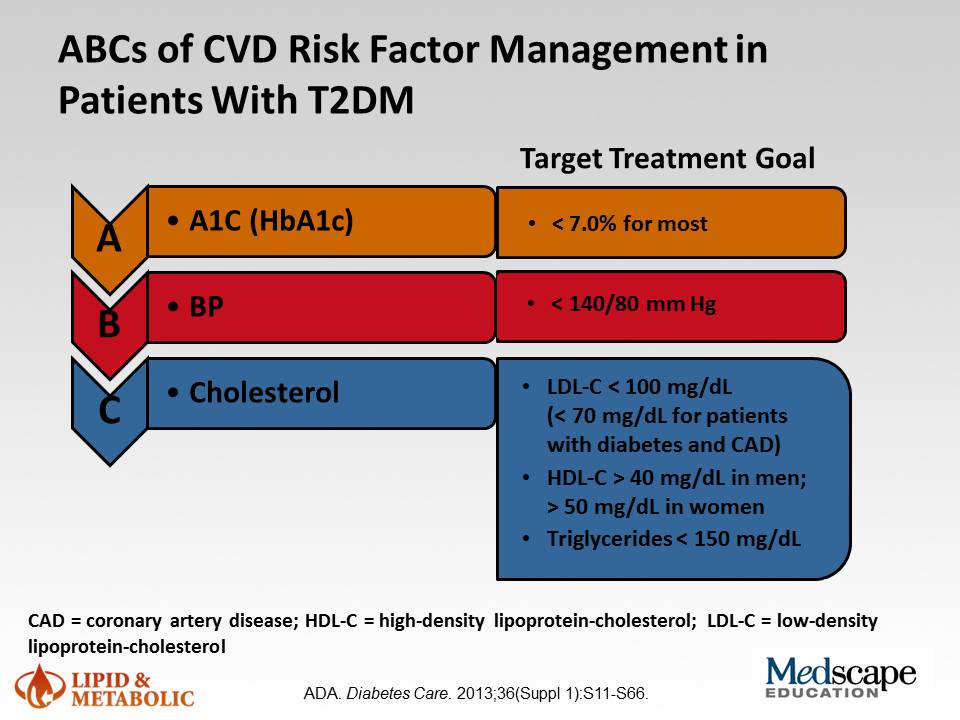 ABCs of CVD Risk Factor Management in Patients With T2DM

Target Treatment Goal

A

• A1C (HbA1c)

• < 7.0% for most

B

• BP

• < 140/80 mm Hg

C

• Cholesterol

• LDL-C < 100 mg/dL (< 70 mg/dL for patients with diabetes and CAD)
• HDL-C > 40 mg/dL in men; > 50 mg/dL in women
• Triglycerides < 150 mg/dL

CAD = coronary artery disease; HDL-C = high-density lipoprotein-cholesterol; LDL-C = low-density lipoprotein-cholesterol

LIPID & METABOLIC

ADA. Diabetes Care. 2013;36(Suppl 1):S11-S66.

Medscape EDUCATION